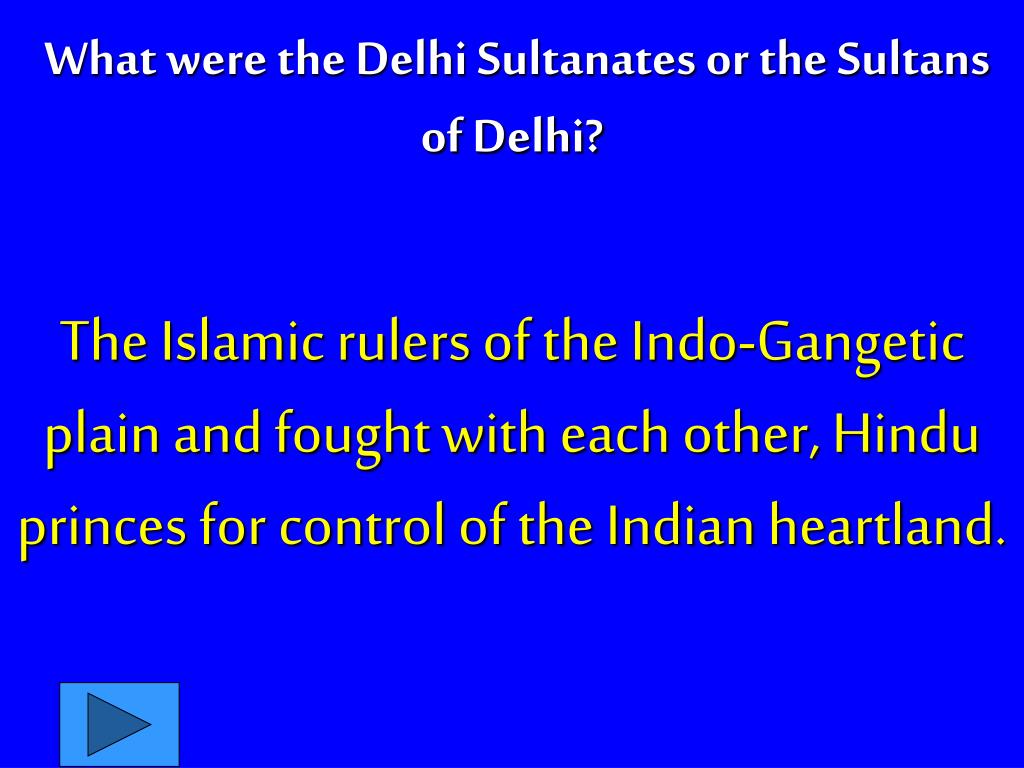 What were the Delhi Sultanates or the Sultans of Delhi?

The Islamic rulers of the Indo-Gangetic plain and fought with each other, Hindu princes for control of the Indian heartland.